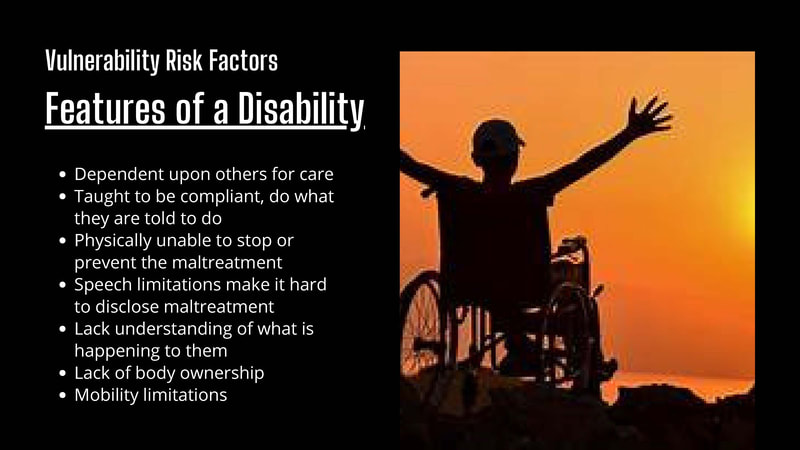 Vulnerability Risk Factors

Features of a Disability

- Dependent upon others for care
- Taught to be compliant, do what they are told to do
- Physically unable to stop or prevent the maltreatment
- Speech limitations make it hard to disclose maltreatment
- Lack understanding of what is happening to them
- Lack of body ownership
- Mobility limitations